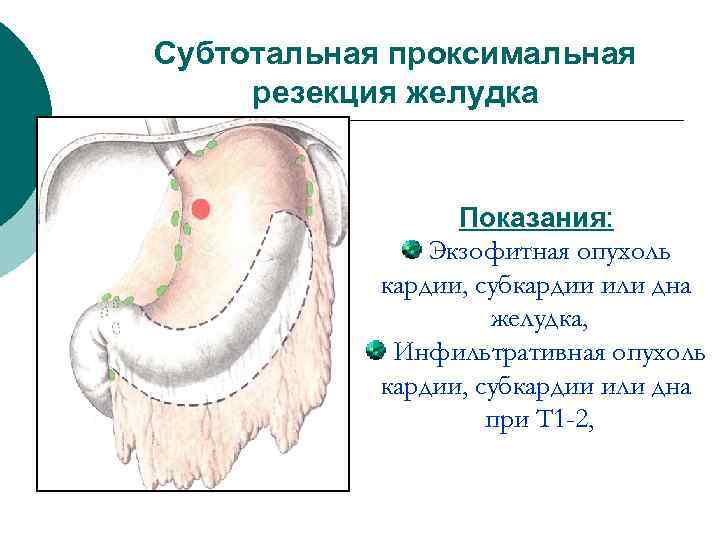 Субтотальная проксимальная резекция желудка

Показания:

Экзофитная опухоль кардии, субкардии или дна желудка,

Инфильтративная опухоль кардии, субкардии или дна при Т1-2,